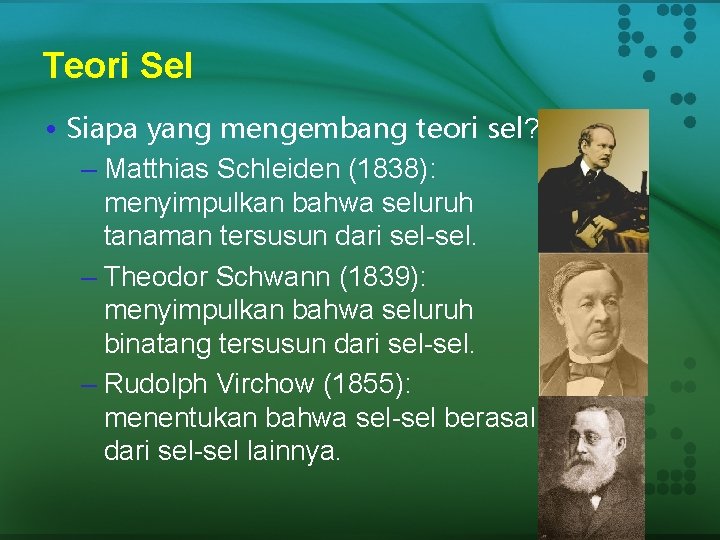 Teori Sel

• Siapa yang mengembang teori sel?

– Matthias Schleiden (1838): menyimpulkan bahwa seluruh tanaman tersusun dari sel-sel.

– Theodor Schwann (1839): menyimpulkan bahwa seluruh binatang tersusun dari sel-sel.

– Rudolph Virchow (1855): menentukan bahwa sel-sel berasal dari sel-sel lainnya.